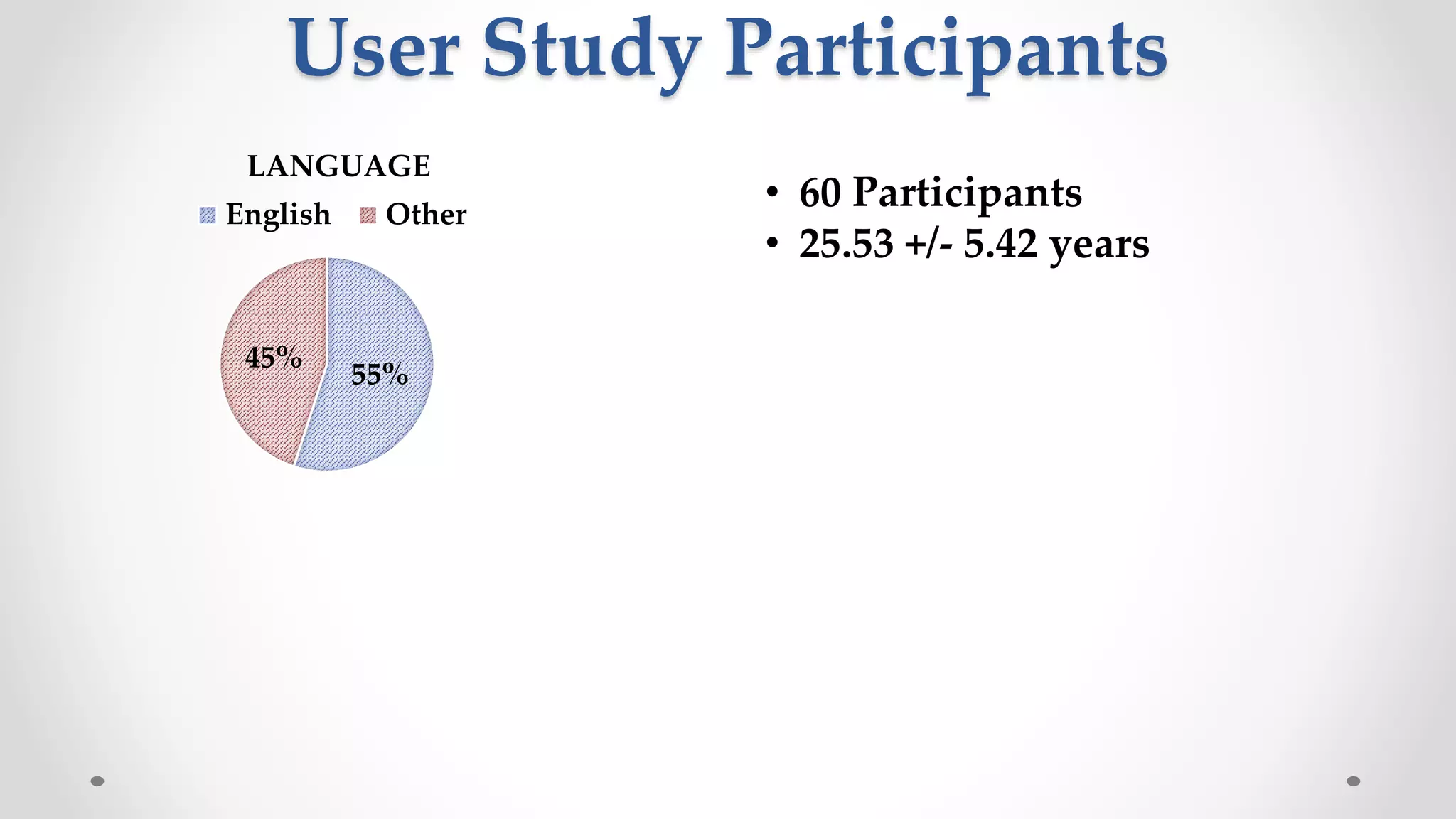 User Study Participants

LANGUAGE

English Other

45%

55%

• 60 Participants
• 25.53 +/- 5.42 years